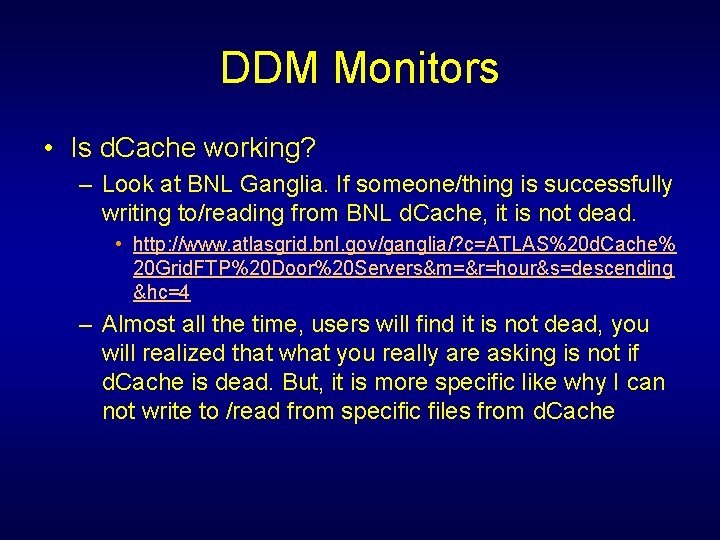 DDM Monitors

• Is dCache working?

– Look at BNL Ganglia. If someone/thing is successfully writing to/reading from BNL dCache, it is not dead.

• http://www.atlasgrid.bnl.gov/ganglia/?c=ATLAS%20dCache%20GridFTP%20Door%20Servers&m=&r=hour&s=descending&hc=4

– Almost all the time, users will find it is not dead, you will realized that what you really are asking is not if dCache is dead. But, it is more specific like why I can not write to /read from specific files from dCache